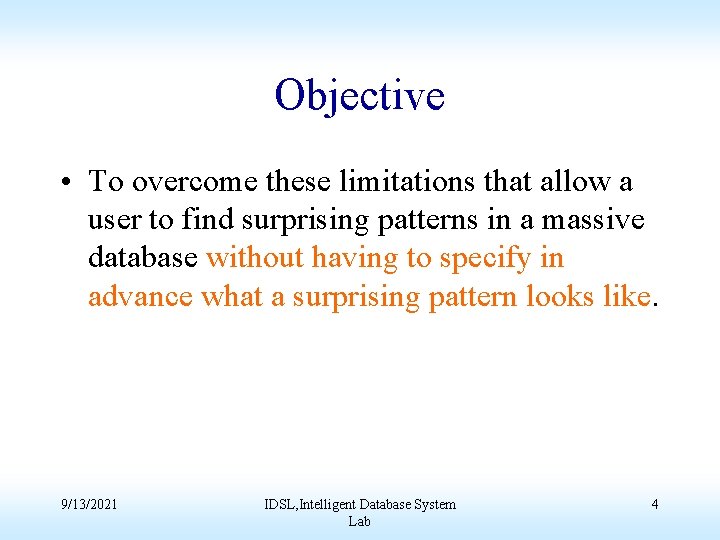 Objective

• To overcome these limitations that allow a user to find surprising patterns in a massive database without having to specify in advance what a surprising pattern looks like.

9/13/2021

IDSL,Intelligent Database System Lab

4